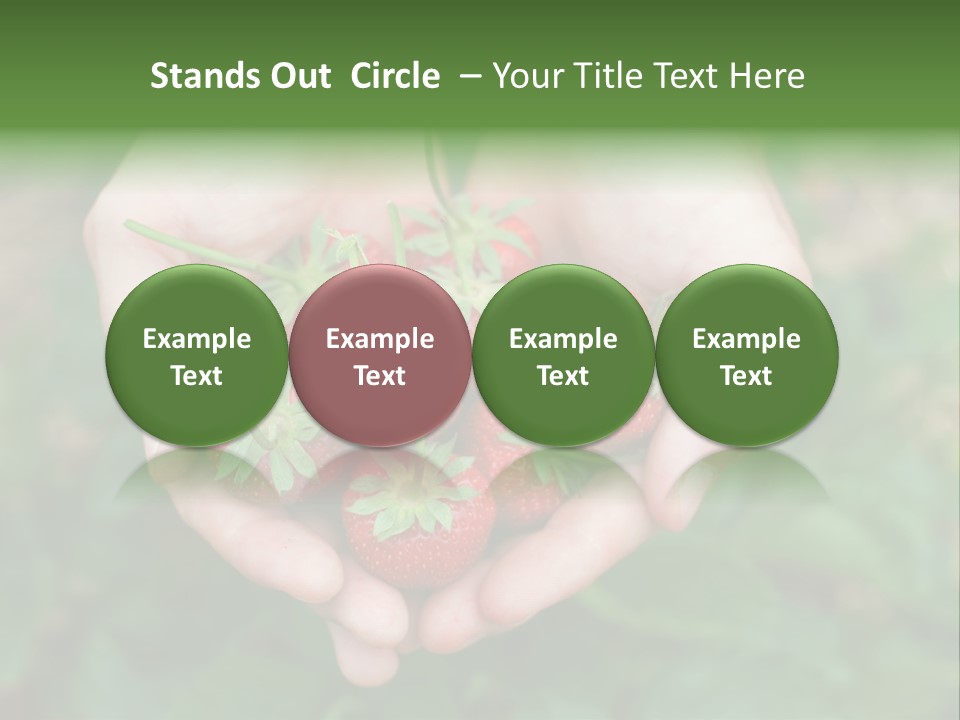 Stands Out Circle – Your Title Text Here

Example Text

Example Text

Example Text

Example Text